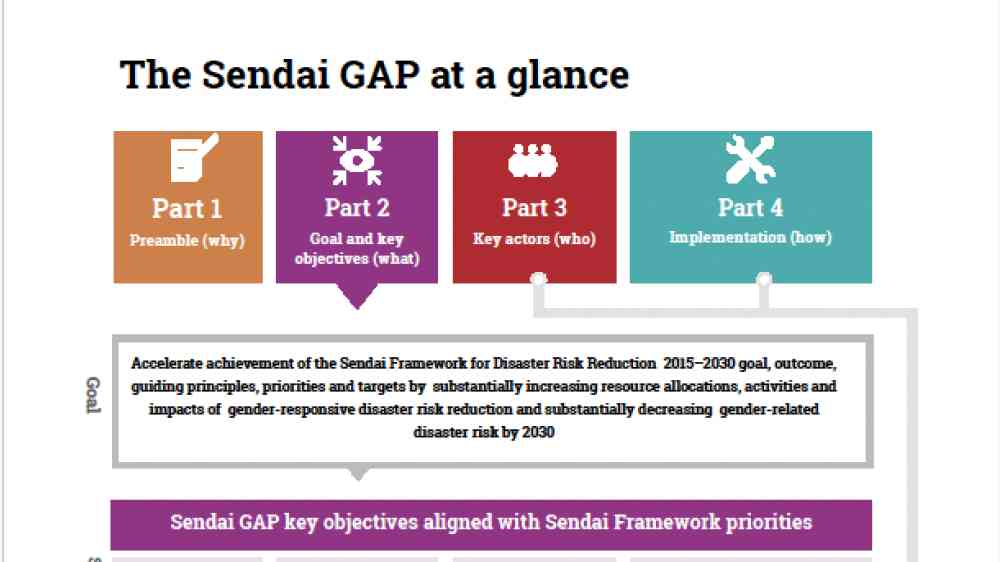 The Sendai GAP at a glance

Part 1
Preamble (why)

Part 2
Goal and key objectives (what)

Part 3
Key actors (who)

Part 4
Implementation (how)

Goal

Accelerate achievement of the Sendai Framework for Disaster Risk Reduction 2015–2030 goal, outcome, guiding principles, priorities and targets by substantially increasing resource allocations, activities and impacts of gender-responsive disaster risk reduction and substantially decreasing gender-related disaster risk by 2030

Sendai GAP key objectives aligned with Sendai Framework priorities